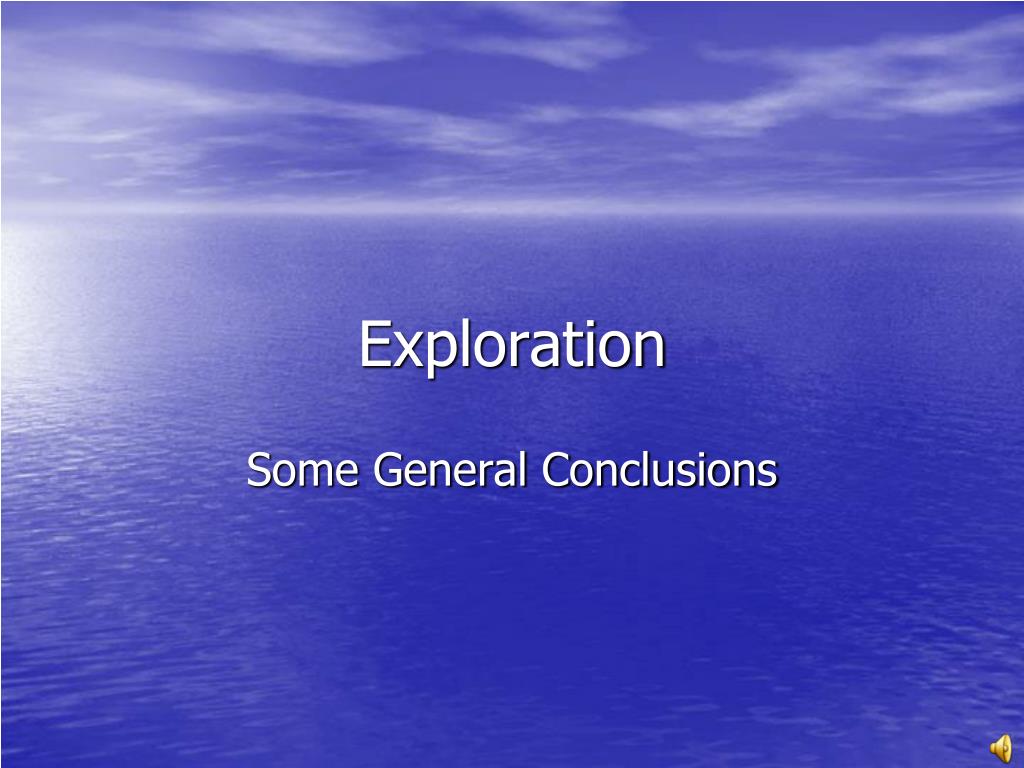 Exploration

Some General Conclusions